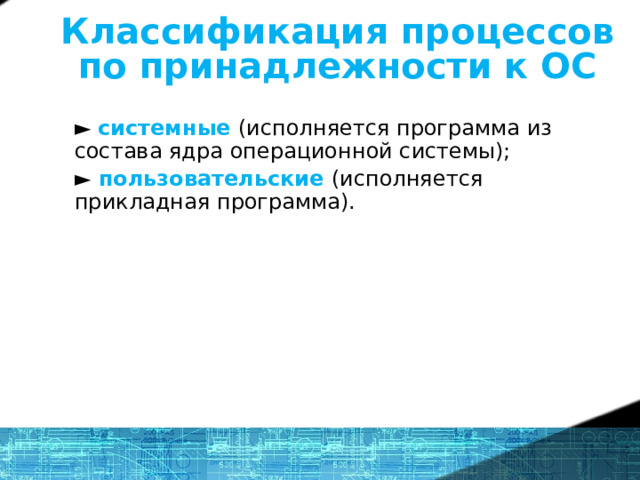 Классификация процессов по принадлежности к ОС

► системные (исполняется программа из состава ядра операционной системы);

► пользовательские (исполняется прикладная программа).